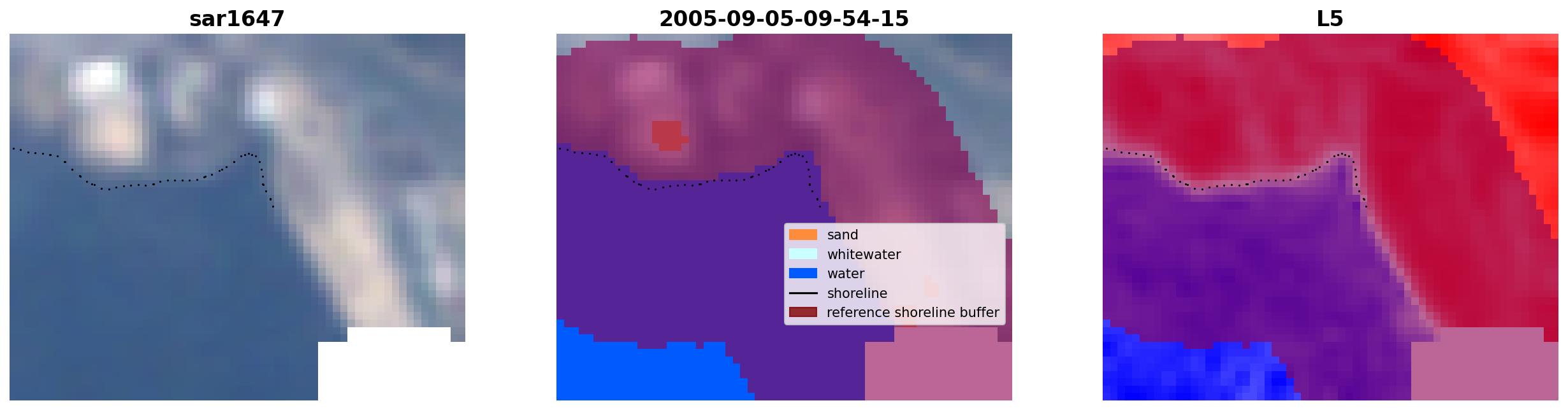 sar1647

2005-09-05-09-54-15

sand
whitewater
water
shoreline
reference shoreline buffer

L5